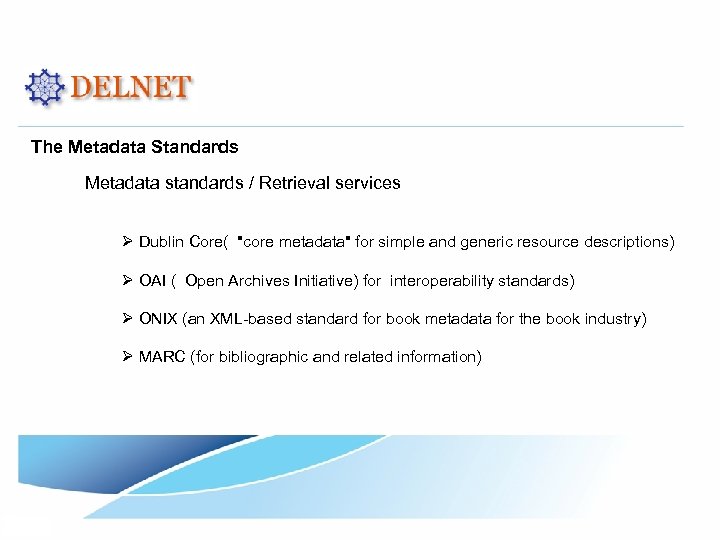 DELNET

The Metadata Standards

Metadata standards / Retrieval services

➢ Dublin Core( "core metadata" for simple and generic resource descriptions)

➢ OAI ( Open Archives Initiative) for interoperability standards)

➢ ONIX (an XML-based standard for book metadata for the book industry)

➢ MARC (for bibliographic and related information)